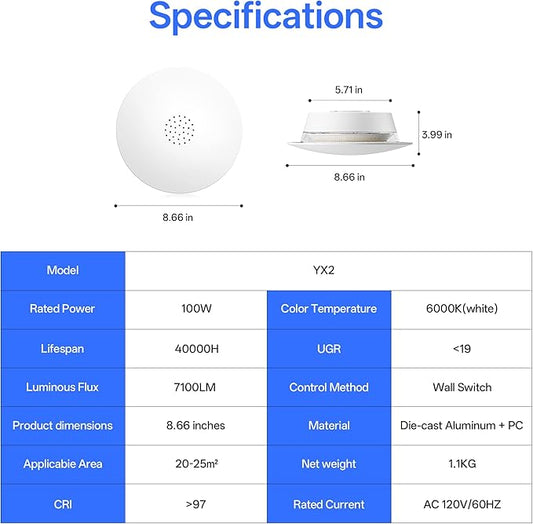 Specifications

5.71 in

3.99 in

8.66 in

8.66 in

| Model | YX2 | | |
|---|---|---|---|
| Rated Power | 100W | Color Temperature | 6000K(white) |
| Lifespan | 40000H | UGR | <19 |
| Luminous Flux | 7100LM | Control Method | Wall Switch |
| Product dimensions | 8.66 inches | Material | Die-cast Aluminum + PC |
| Applicabie Area | 20-25m² | Net weight | 1.1KG |
| CRI | >97 | Rated Current | AC 120V/60HZ |